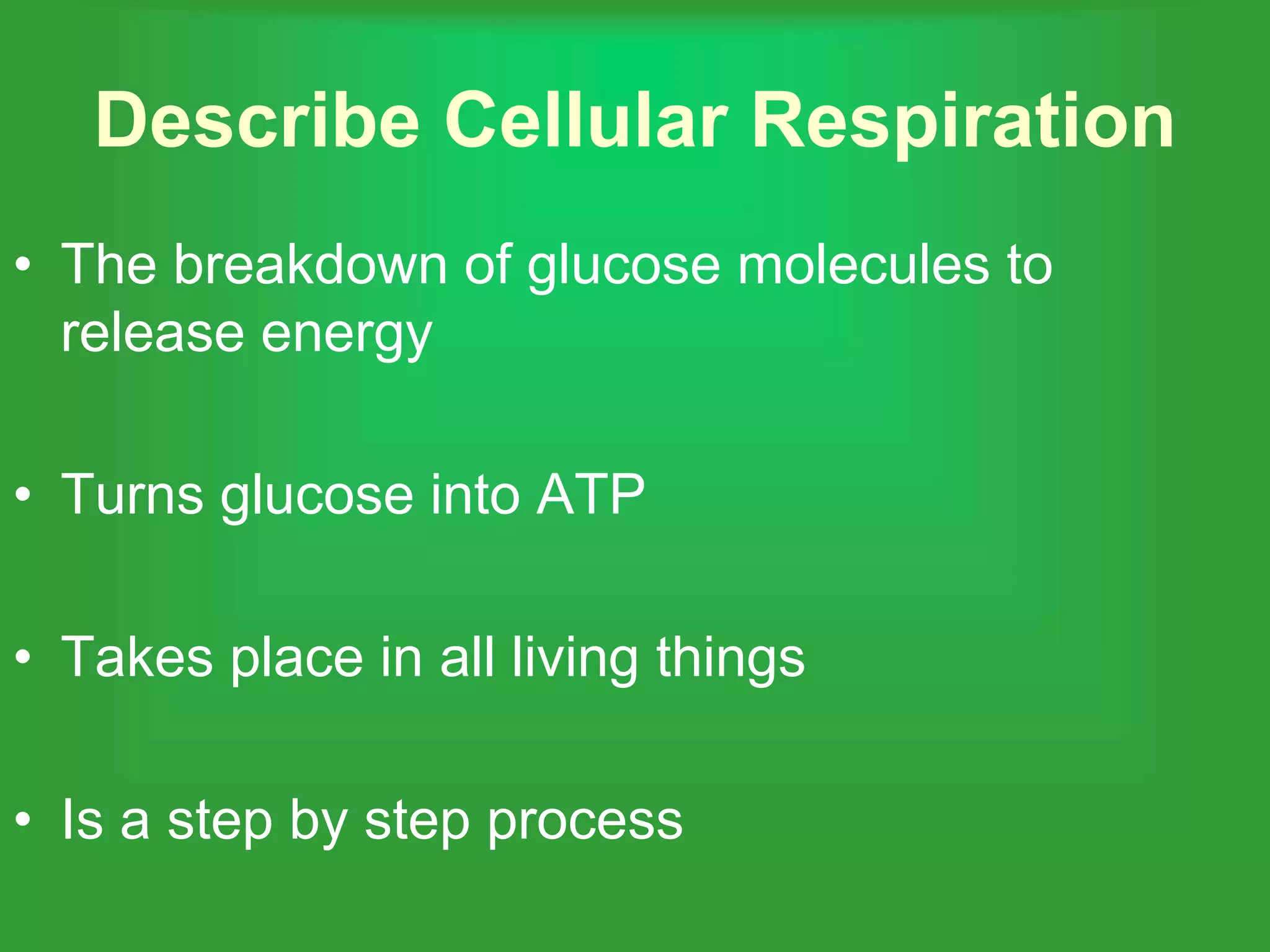 Describe Cellular Respiration

• The breakdown of glucose molecules to release energy

• Turns glucose into ATP

• Takes place in all living things

• Is a step by step process